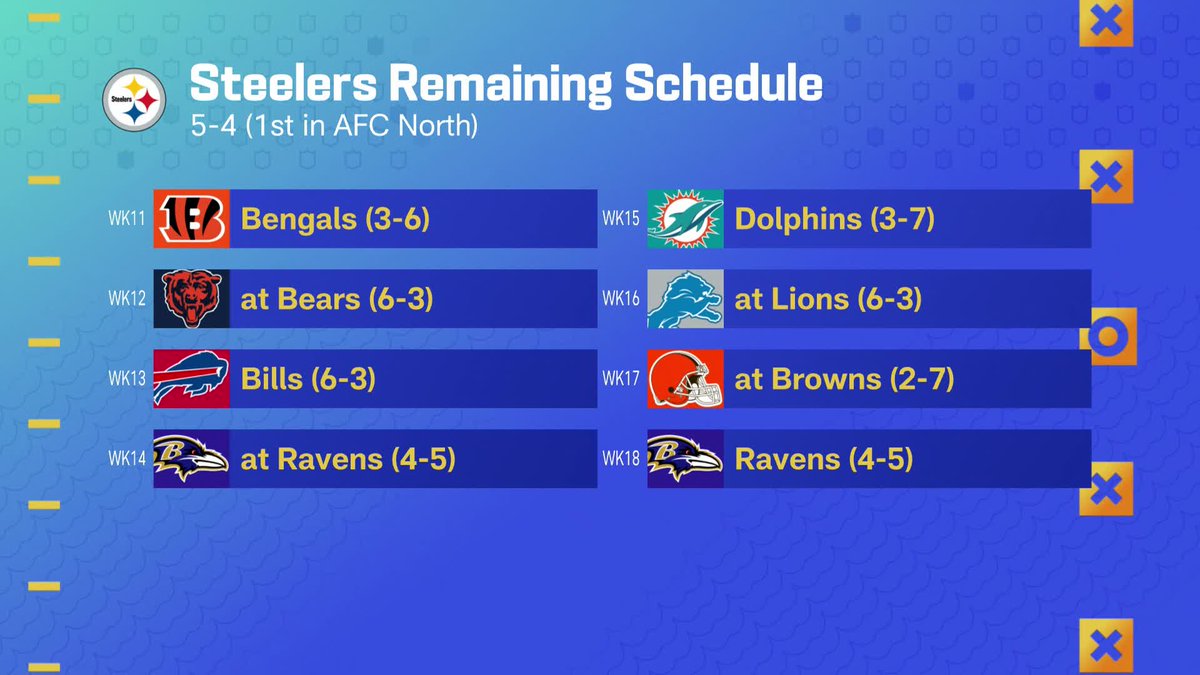 Steelers

Steelers Remaining Schedule
5-4 (1st in AFC North)

WK11 Bengals (3-6)
WK12 at Bears (6-3)
WK13 Bills (6-3)
WK14 at Ravens (4-5)

WK15 Dolphins (3-7)
WK16 at Lions (6-3)
WK17 at Browns (2-7)
WK18 Ravens (4-5)